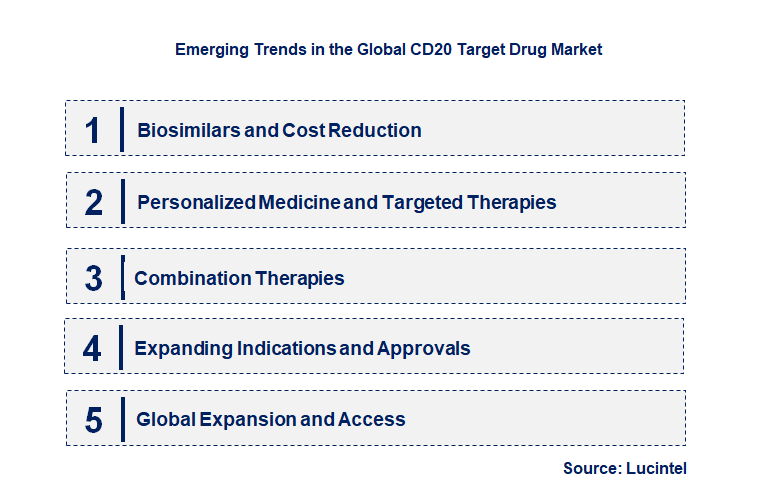 Emerging Trends in the Global CD20 Target Drug Market

1 Biosimilars and Cost Reduction

2 Personalized Medicine and Targeted Therapies

3 Combination Therapies

4 Expanding Indications and Approvals

5 Global Expansion and Access

Source: Lucintel